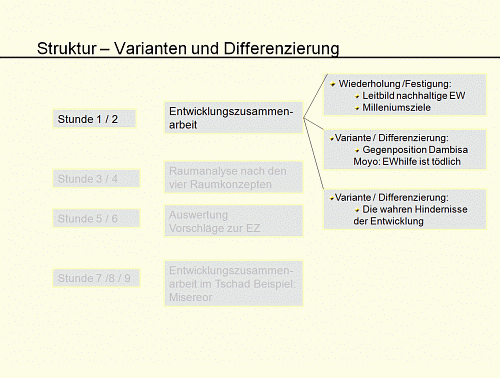 Struktur – Varianten und Differenzierung

Stunde 1 / 2

Entwicklungszusammenarbeit

Wiederholung /Festigung:
Leitbild nachhaltige EW
Milleniumsziele

Variante / Differenzierung:
Gegenposition Dambisa Moyo: EWhilfe ist tödlich

Variante / Differenzierung:
Die wahren Hindernisse der Entwicklung

Stunde 3 / 4

Raumanalyse nach den vier Raumkonzepten

Stunde 5 / 6

Auswertung Vorschläge zur EZ

Stunde 7 /8 / 9

Entwicklungszusammenarbeit im Tschad Beispiel: Misereor